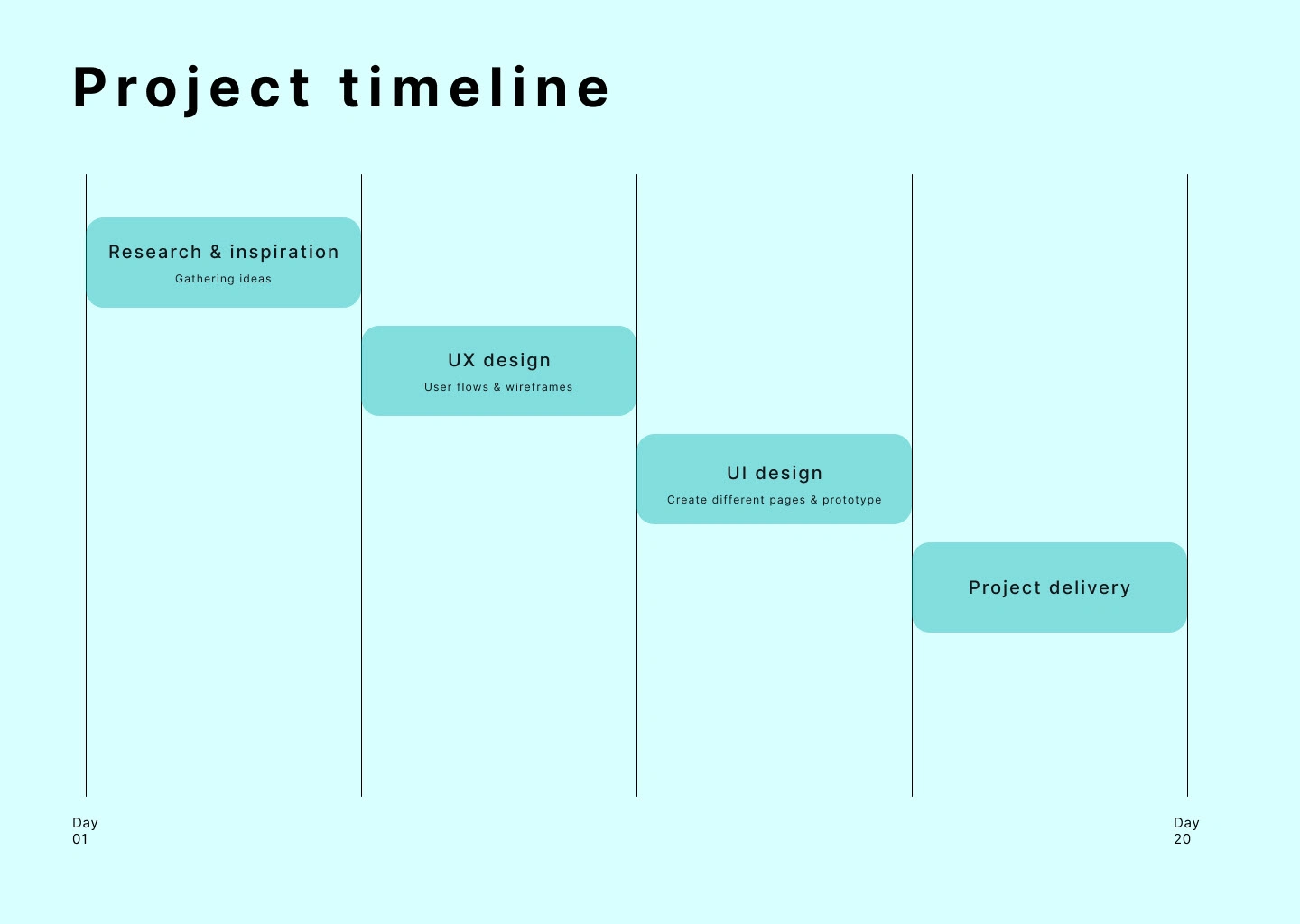 Project timeline

Research & inspiration
Gathering ideas

UX design
User flows & wireframes

UI design
Create different pages & prototype

Project delivery

Day
01

Day
20